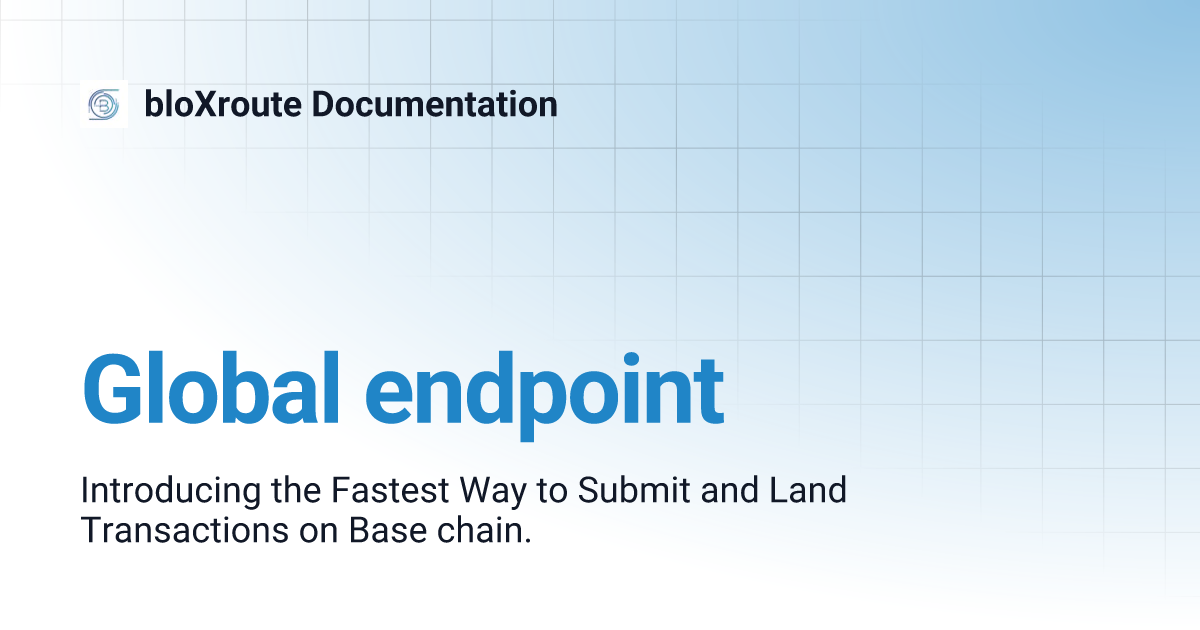 bloXroute Documentation

Global endpoint

Introducing the Fastest Way to Submit and Land Transactions on Base chain.